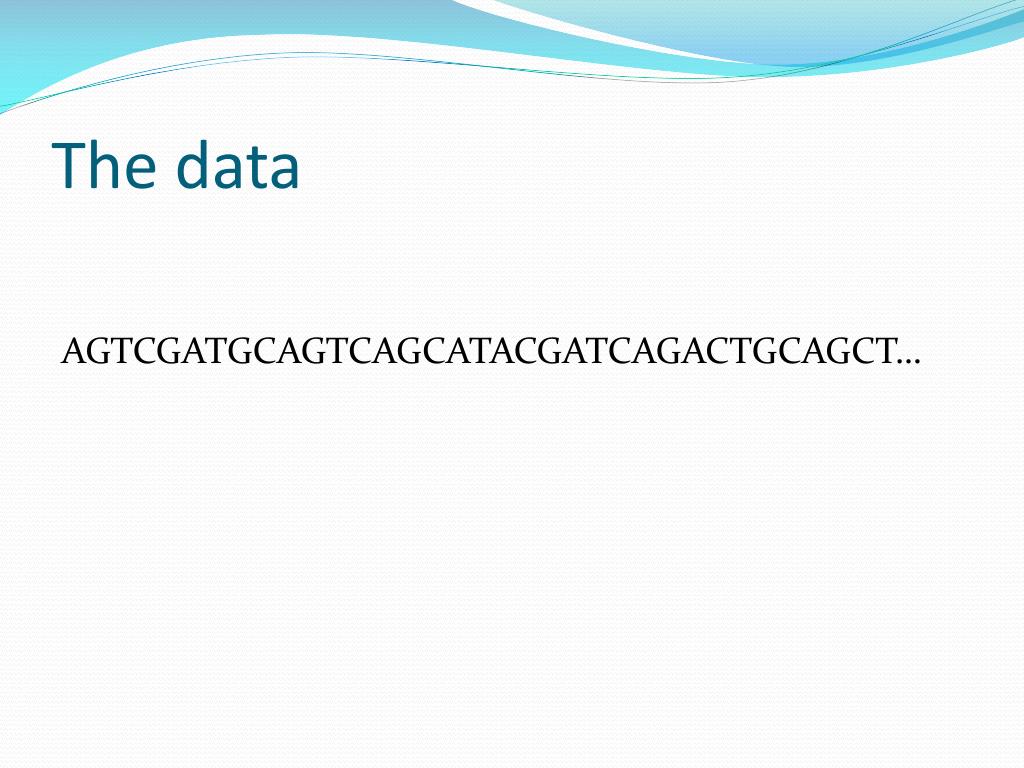 The data

AGTCGATGCAGTCAGCATACGATCAGACTGCAGCT…